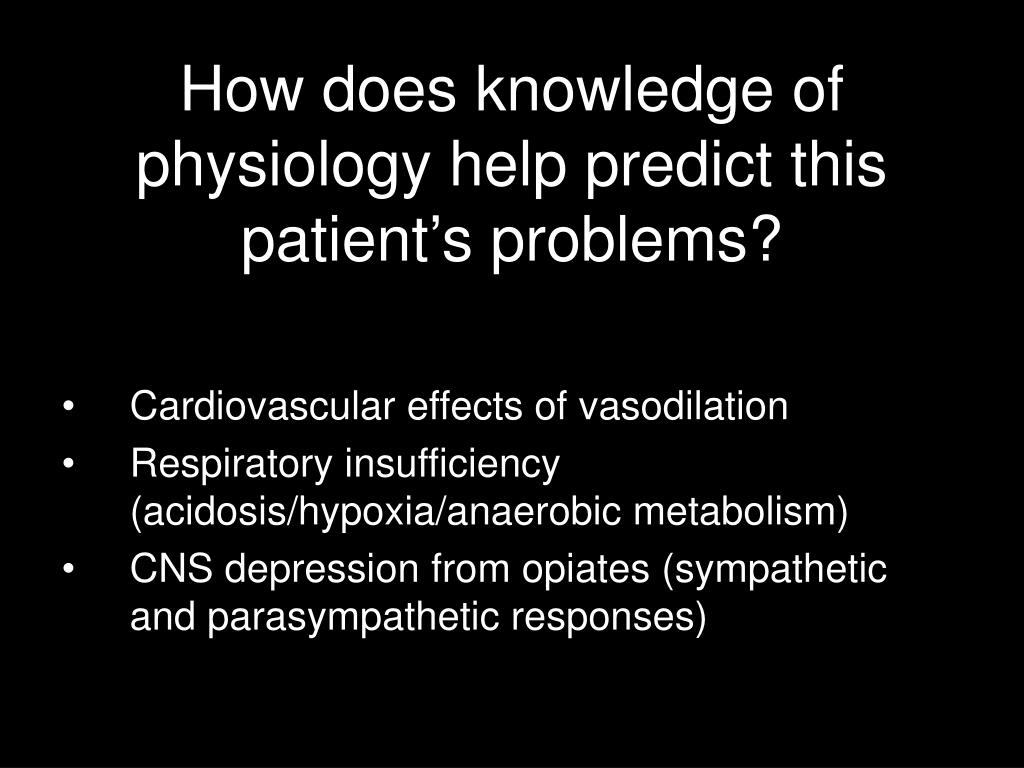 How does knowledge of physiology help predict this patient’s problems?

• Cardiovascular effects of vasodilation
• Respiratory insufficiency (acidosis/hypoxia/anaerobic metabolism)
• CNS depression from opiates (sympathetic and parasympathetic responses)